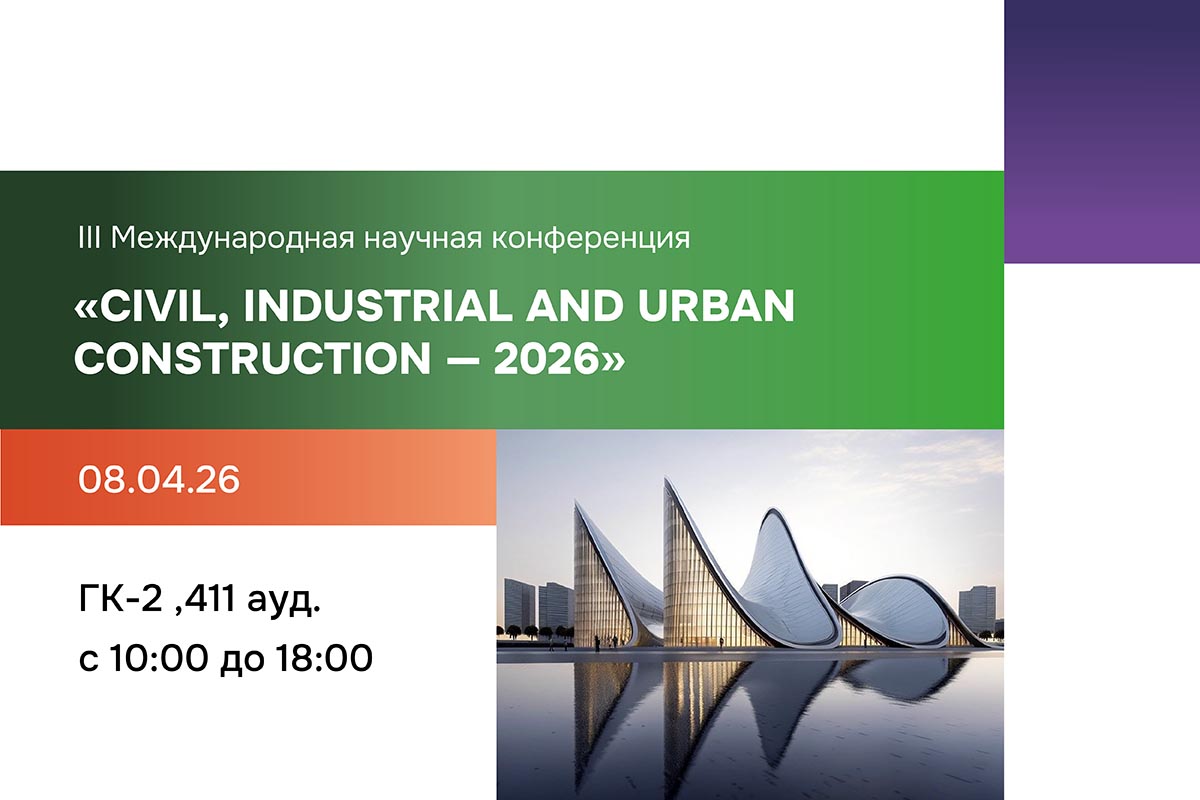 III Международная научная конференция

«CIVIL, INDUSTRIAL AND URBAN CONSTRUCTION — 2026»

08.04.26

ГК-2 ,411 ауд.
с 10:00 до 18:00